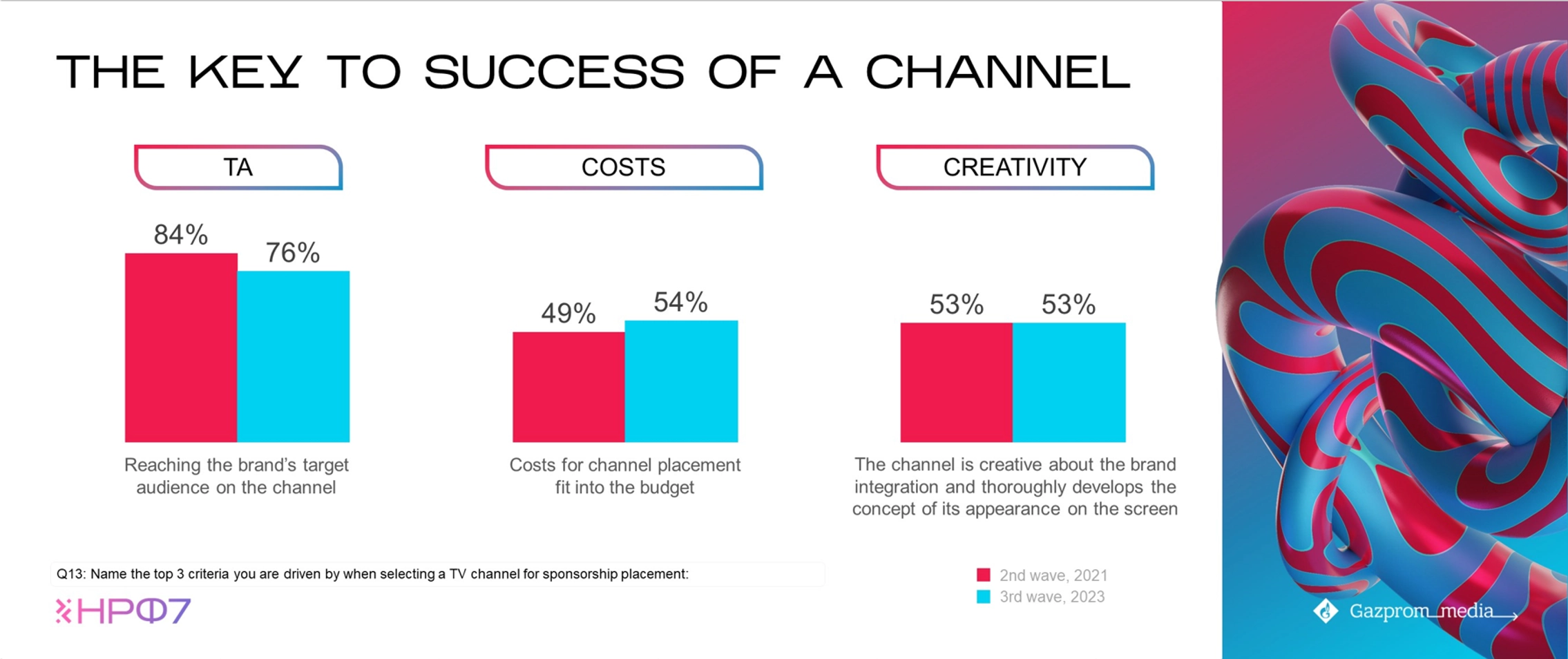 THE KEY TO SUCCESS OF A CHANNEL

TA

84%

76%

Reaching the brand's target audience on the channel

COSTS

49%

54%

Costs for channel placement fit into the budget

CREATIVITY

53%

53%

The channel is creative about the brand integration and thoroughly develops the concept of its appearance on the screen

Q13: Name the top 3 criteria you are driven by when selecting a TV channel for sponsorship placement:

2nd wave, 2021
3rd wave, 2023

НРФ7

Gazprom_media